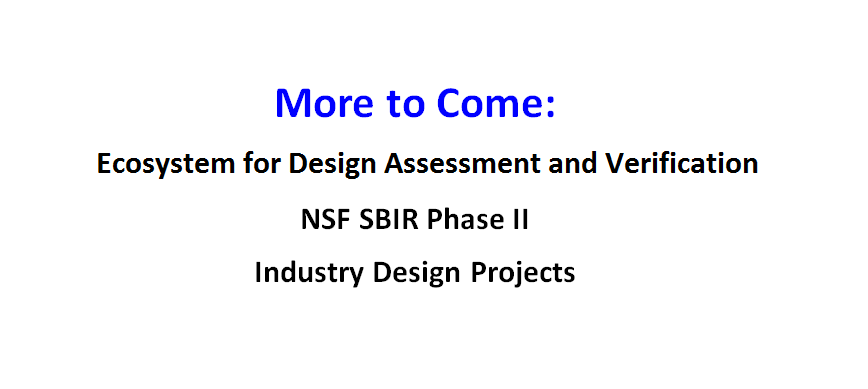 More to Come:

Ecosystem for Design Assessment and Verification

NSF SBIR Phase II

Industry Design Projects